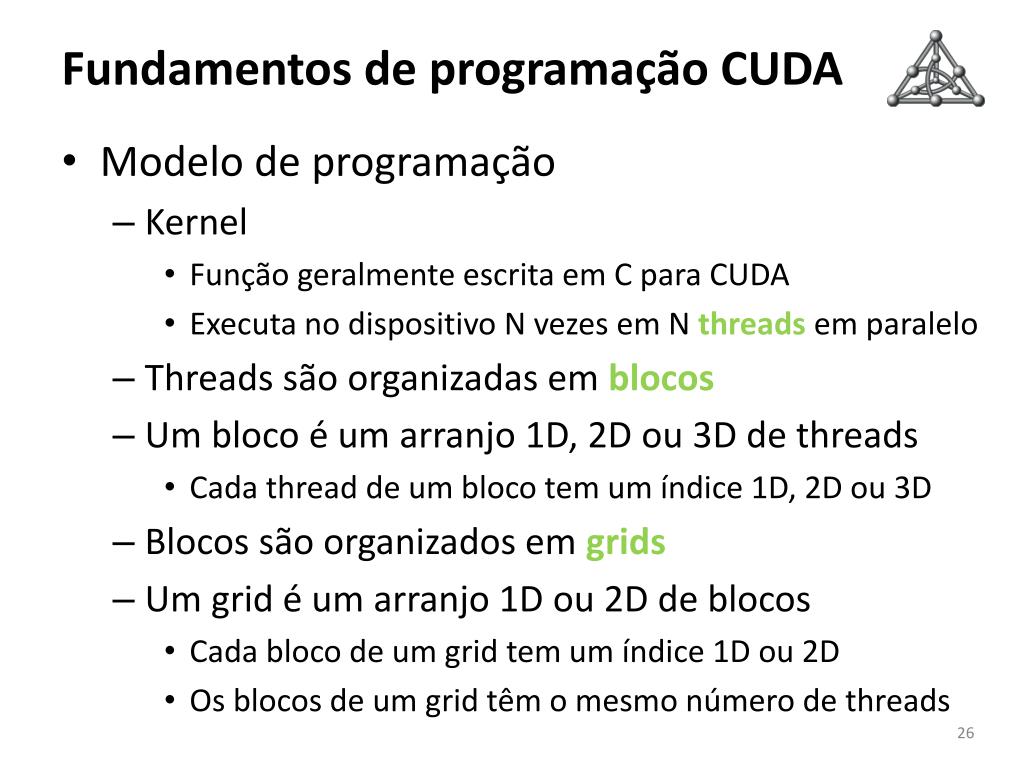 Fundamentos de programação CUDA

• Modelo de programação
– Kernel
• Função geralmente escrita em C para CUDA
• Executa no dispositivo N vezes em N threads em paralelo
– Threads são organizadas em blocos
– Um bloco é um arranjo 1D, 2D ou 3D de threads
• Cada thread de um bloco tem um índice 1D, 2D ou 3D
– Blocos são organizados em grids
– Um grid é um arranjo 1D ou 2D de blocos
• Cada bloco de um grid tem um índice 1D ou 2D
• Os blocos de um grid têm o mesmo número de threads

26